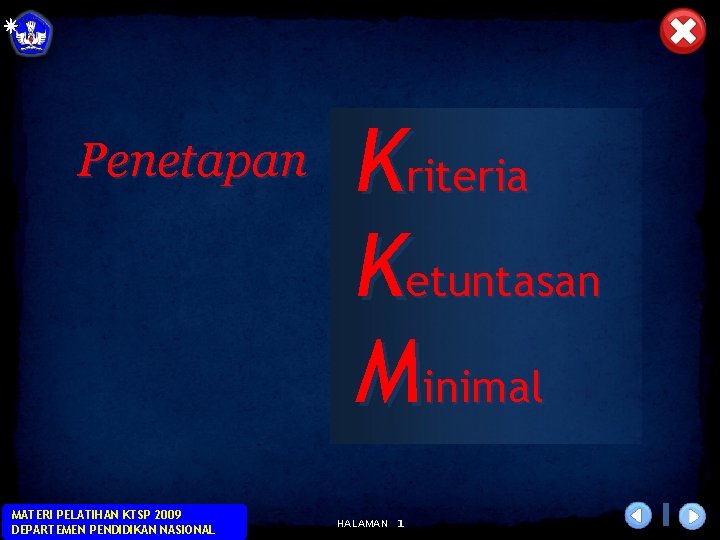 Penetapan Kriteria
Ketuntasan
Minimal

MATERI PELATIHAN KTSP 2009
DEPARTEMEN PENDIDIKAN NASIONAL

HALAMAN 1